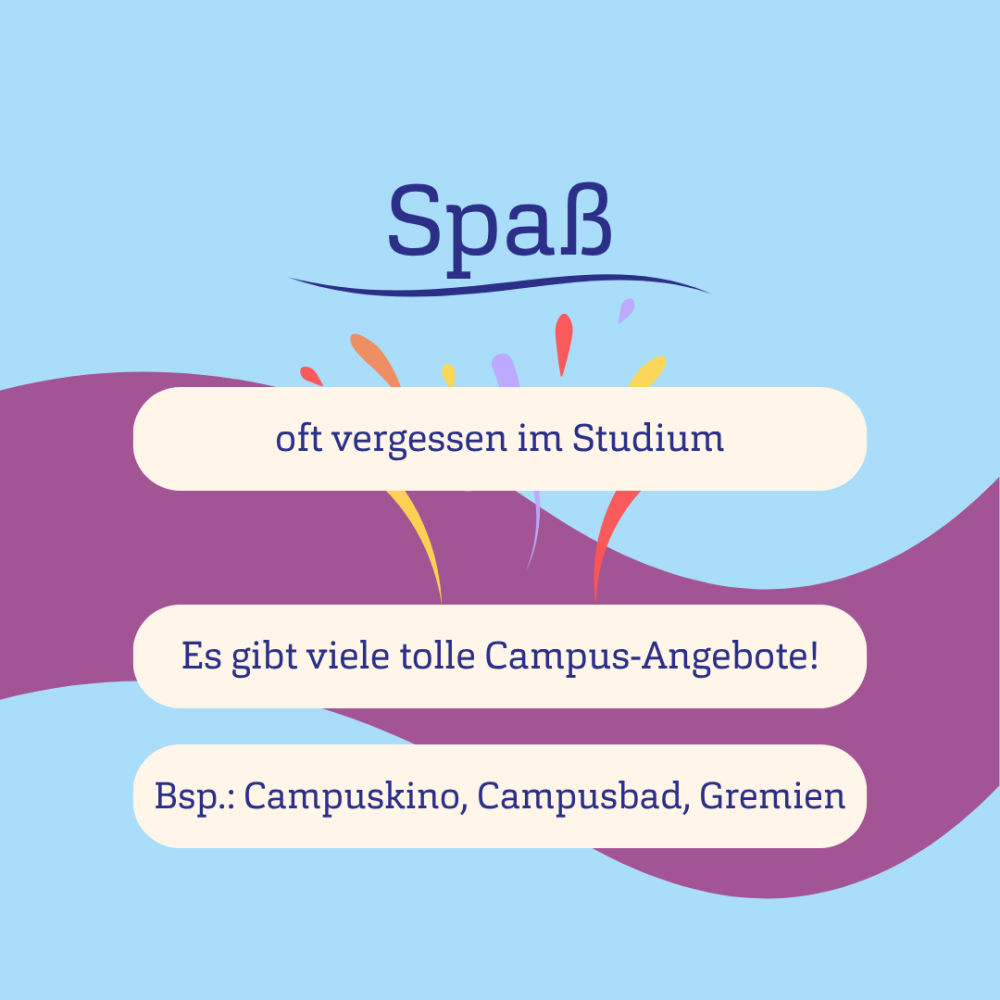 Spaß

oft vergessen im Studium

Es gibt viele tolle Campus-Angebote!

Bsp.: Campuskino, Campusbad, Gremien